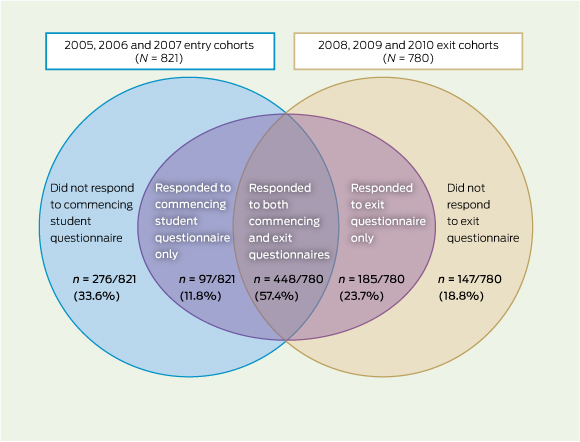 2005, 2006 and 2007 entry cohorts
($N$ = 821)

2008, 2009 and 2010 exit cohorts
($N$ = 780)

Did not respond to commencing student questionnaire

$n$ = 276/821
(33.6%)

Responded to commencing student questionnaire only

$n$ = 97/821
(11.8%)

Responded to both commencing and exit questionnaires

$n$ = 448/780
(57.4%)

Responded to exit questionnaire only

$n$ = 185/780
(23.7%)

Did not respond to exit questionnaire

$n$ = 147/780
(18.8%)